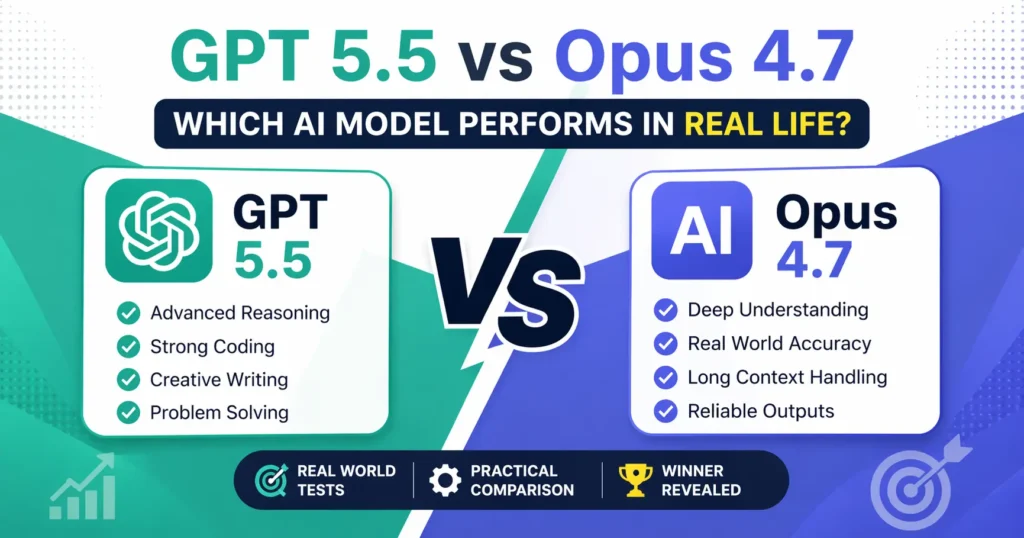 GPT 5.5 vs Opus 4.7

WHICH AI MODEL PERFORMS IN REAL LIFE?

GPT 5.5

Advanced Reasoning
Strong Coding
Creative Writing
Problem Solving

VS

AI

Opus 4.7

Deep Understanding
Real World Accuracy
Long Context Handling
Reliable Outputs

REAL WORLD TESTS

PRACTICAL COMPARISON

WINNER REVEALED